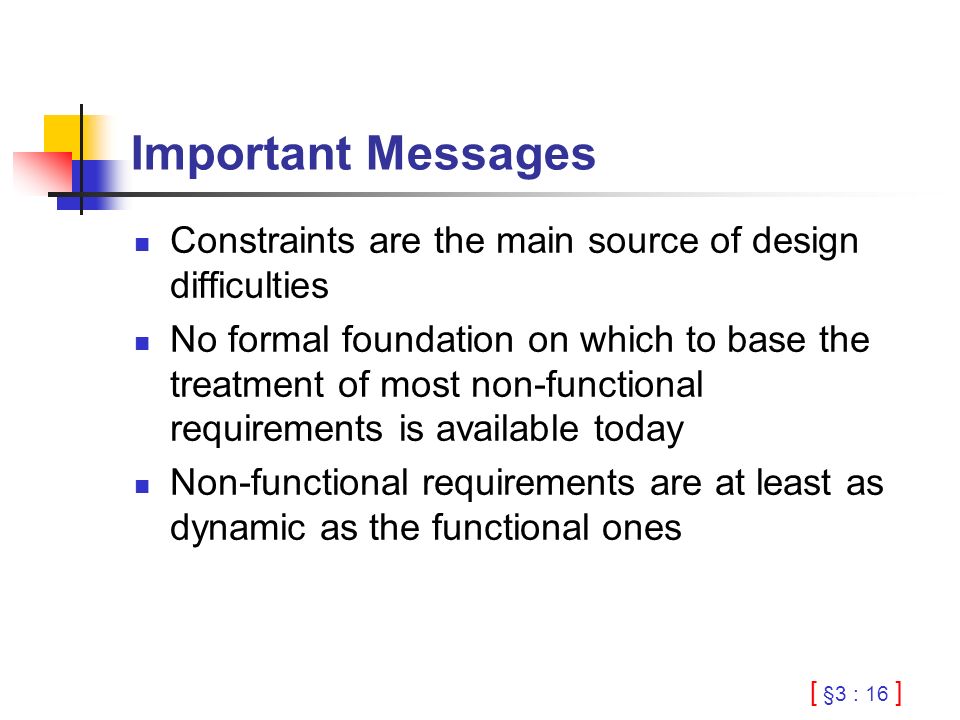 Important Messages

- Constraints are the main source of design difficulties
- No formal foundation on which to base the treatment of most non-functional requirements is available today
- Non-functional requirements are at least as dynamic as the functional ones

[ §3 : 16 ]